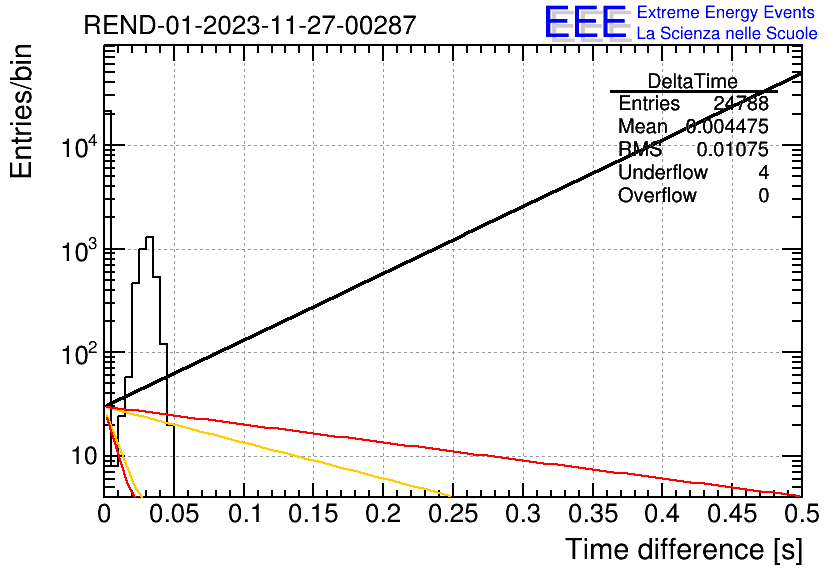 REND-01-2023-11-27-00287

EEE Extreme Energy Events
La Scienza nelle Scuole

| DeltaTime | |
|---|---|
| Entries | 24788 |
| Mean | 0.004475 |
| RMS | 0.01075 |
| Underflow | 4 |
| Overflow | 0 |

Entries/bin

$10^4$
$10^3$
$10^2$
10

0 0.05 0.1 0.15 0.2 0.25 0.3 0.35 0.4 0.45 0.5

Time difference [s]